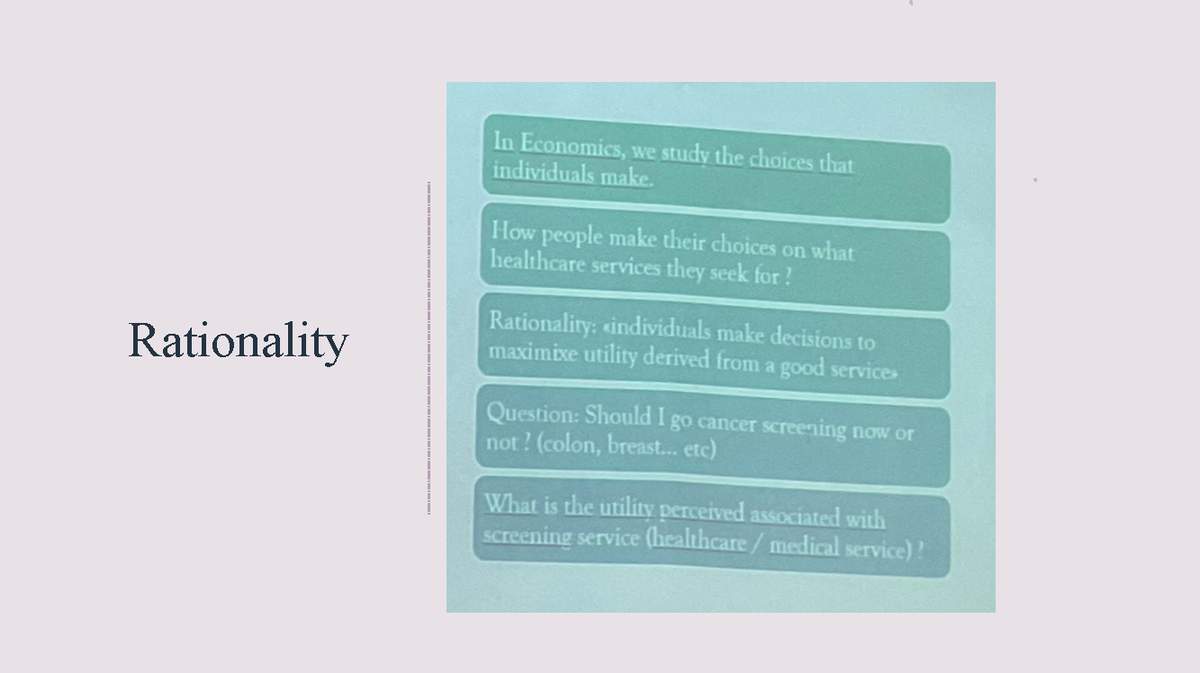 Rationality

In Economics, we study the choices that individuals make.

How people make their choices on what healthcare services they seek for ?

Rationality: «individuals make decisions to maximixe utility derived from a good service»

Question: Should I go cancer screening now or not ? (colon, breast... etc)

What is the utility perceived associated with screening service (healthcare / medical service) ?